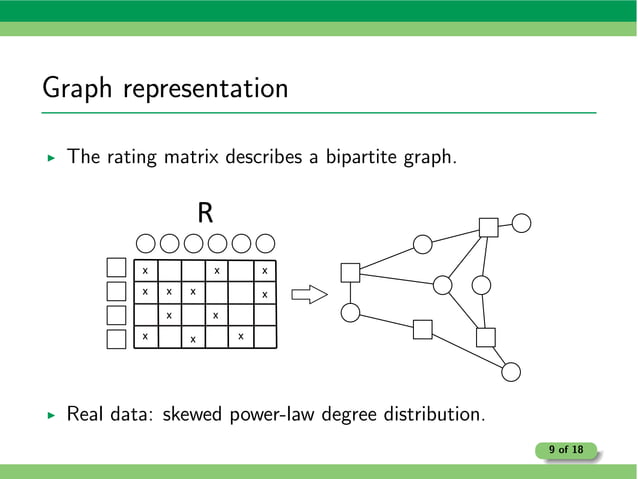 Graph representation

▸ The rating matrix describes a bipartite graph.

R

| x | | | x | | x |
|---|---|---|---|---|---|
| x | x | x | | | x |
| | x | | x | | |
| x | | x | | x | |

▸ Real data: skewed power-law degree distribution.

9 of 18